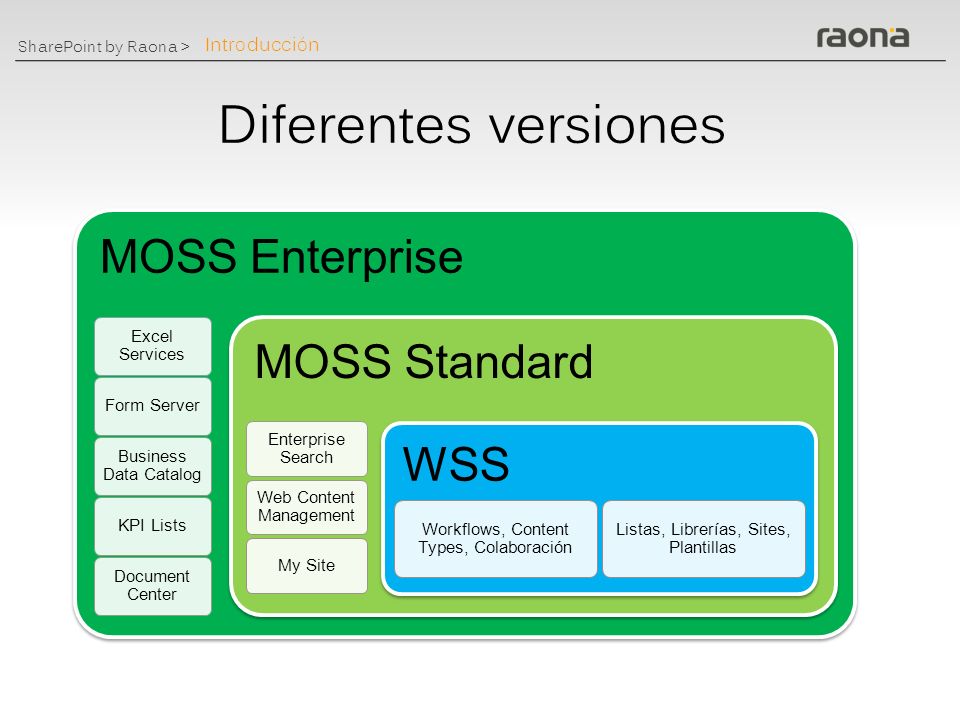 SharePoint by Raona > Introducción

raona

Diferentes versiones

MOSS Enterprise

Excel Services

Form Server

Business Data Catalog

KPI Lists

Document Center

MOSS Standard

Enterprise Search

Web Content Management

My Site

WSS

Workflows, Content Types, Colaboración

Listas, Librerías, Sites, Plantillas